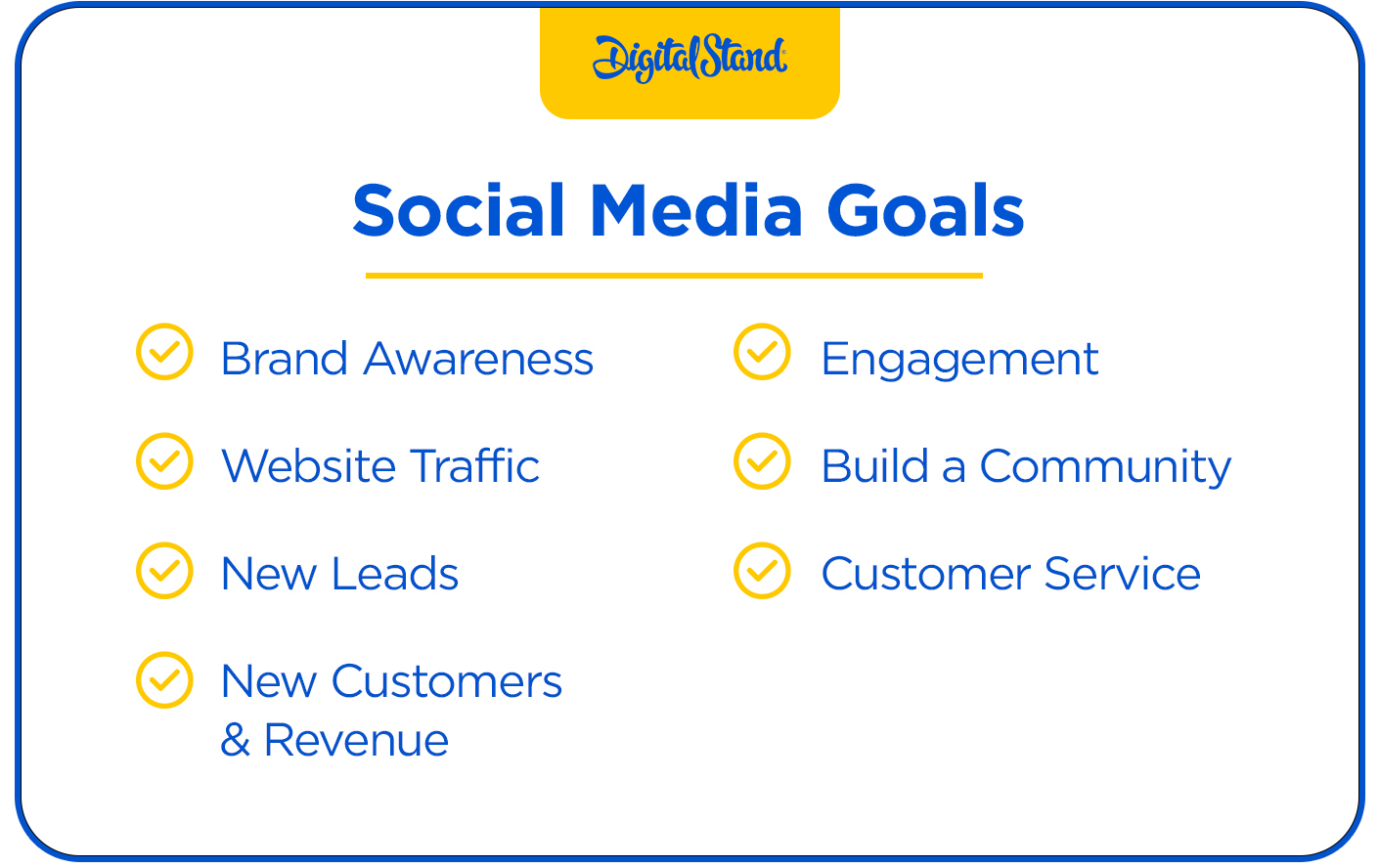 DigitalStand

Social Media Goals

Brand Awareness

Website Traffic

New Leads

New Customers & Revenue

Engagement

Build a Community

Customer Service